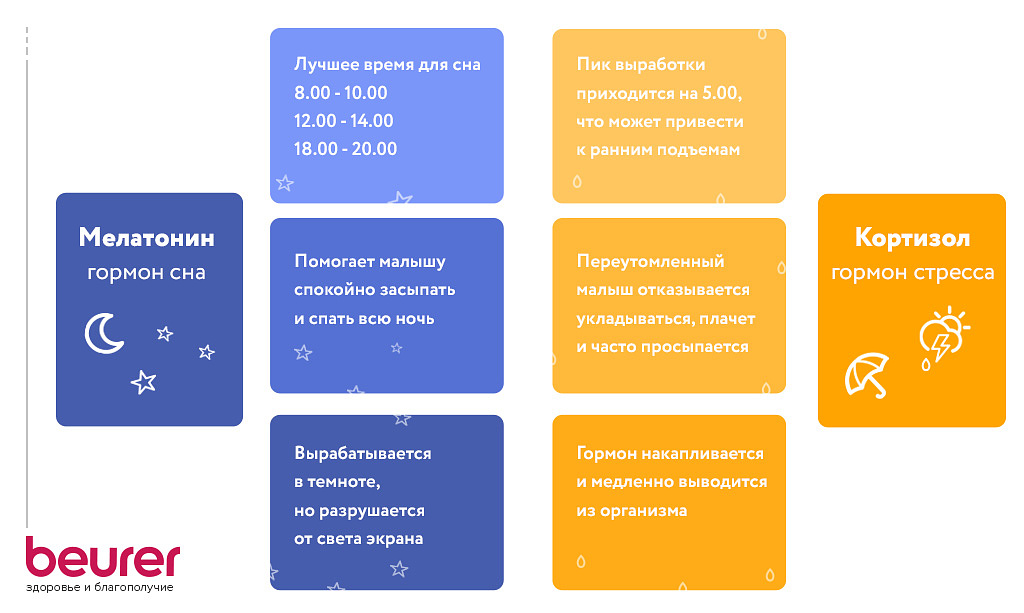 Мелатонин
гормон сна

Лучшее время для сна
8.00 - 10.00
12.00 - 14.00
18.00 - 20.00

Помогает малышу спокойно засыпать и спать всю ночь

Вырабатывается в темноте, но разрушается от света экрана

Пик выработки приходится на 5.00, что может привести к ранним подъемам

Переутомленный малыш отказывается укладываться, плачет и часто просыпается

Гормон накапливается и медленно выводится из организма

Кортизол
гормон стресса

beurer
здоровье и благополучие